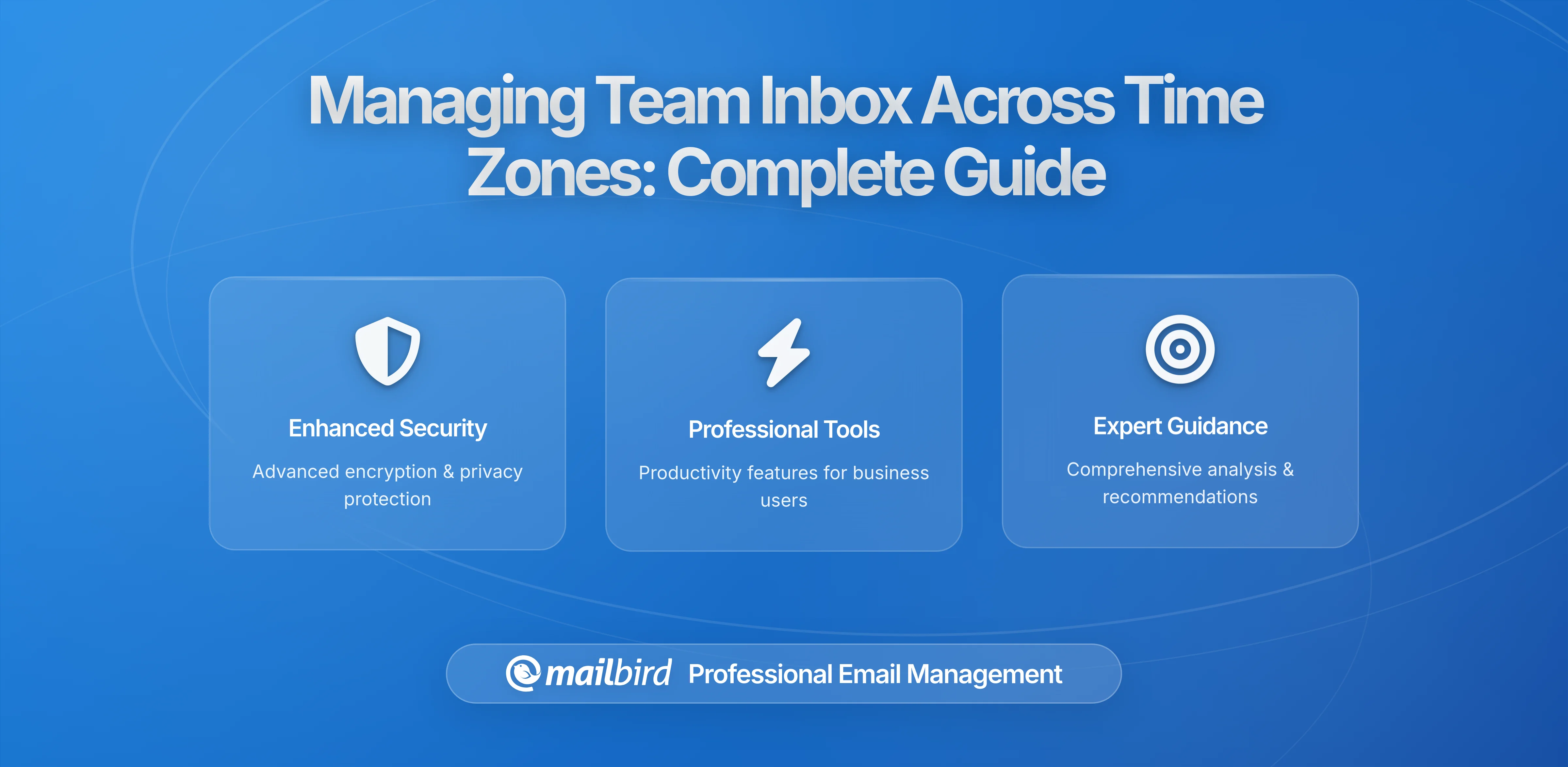 Managing Team Inbox Across Time Zones: Complete Guide

Enhanced Security

Advanced encryption & privacy protection

Professional Tools

Productivity features for business users

Expert Guidance

Comprehensive analysis & recommendations

mailbird Professional Email Management